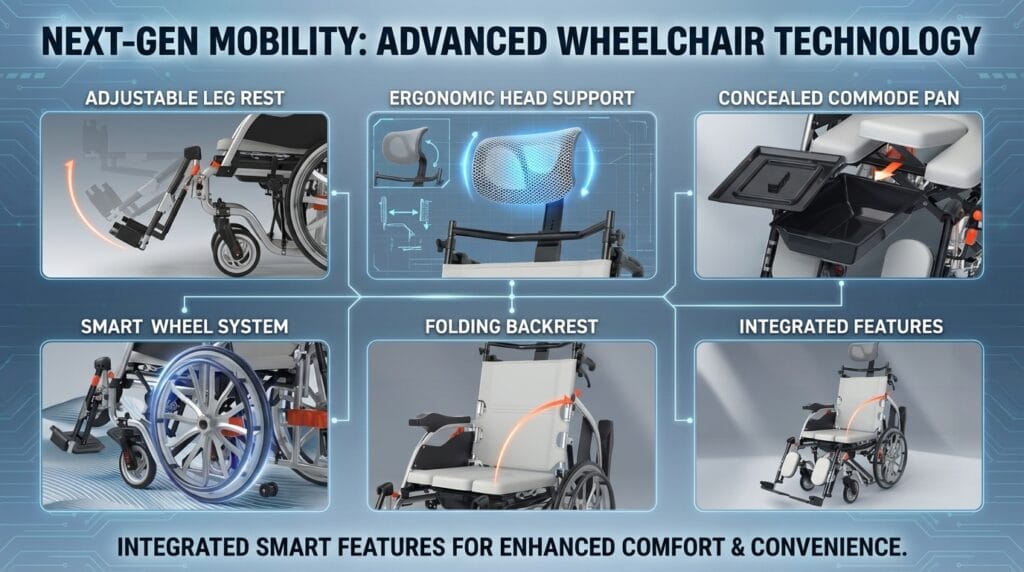 NEXT-GEN MOBILITY: ADVANCED WHEELCHAIR TECHNOLOGY

ADJUSTABLE LEG REST

ERGONOMIC HEAD SUPPORT

CONCEALED COMMODE PAN

SMART WHEEL SYSTEM

FOLDING BACKREST

INTEGRATED FEATURES

INTEGRATED SMART FEATURES FOR ENHANCED COMFORT & CONVENIENCE.